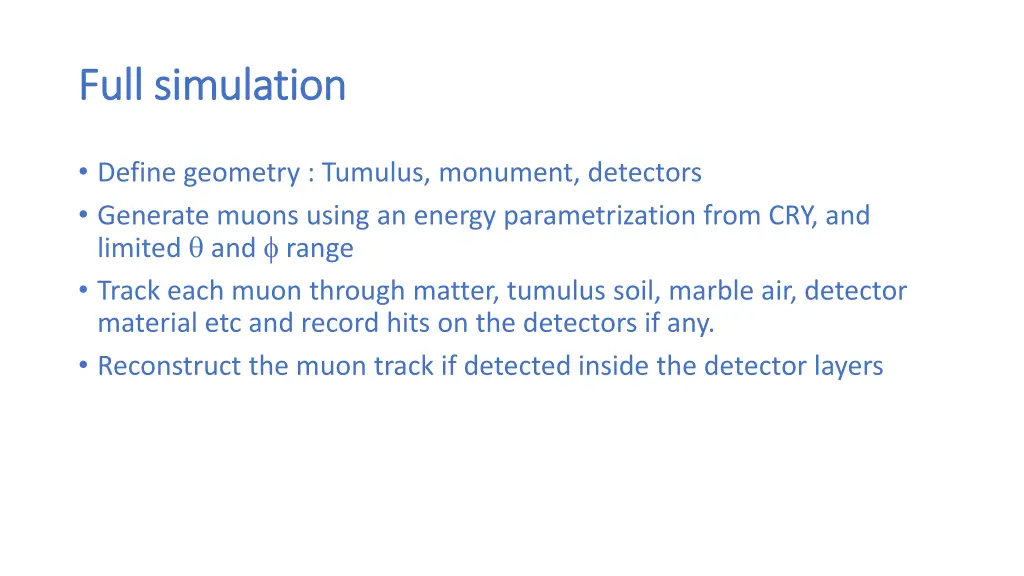 Full simulation

• Define geometry : Tumulus, monument, detectors
• Generate muons using an energy parametrization from CRY, and limited $\theta$ and $\phi$ range
• Track each muon through matter, tumulus soil, marble air, detector material etc and record hits on the detectors if any.
• Reconstruct the muon track if detected inside the detector layers